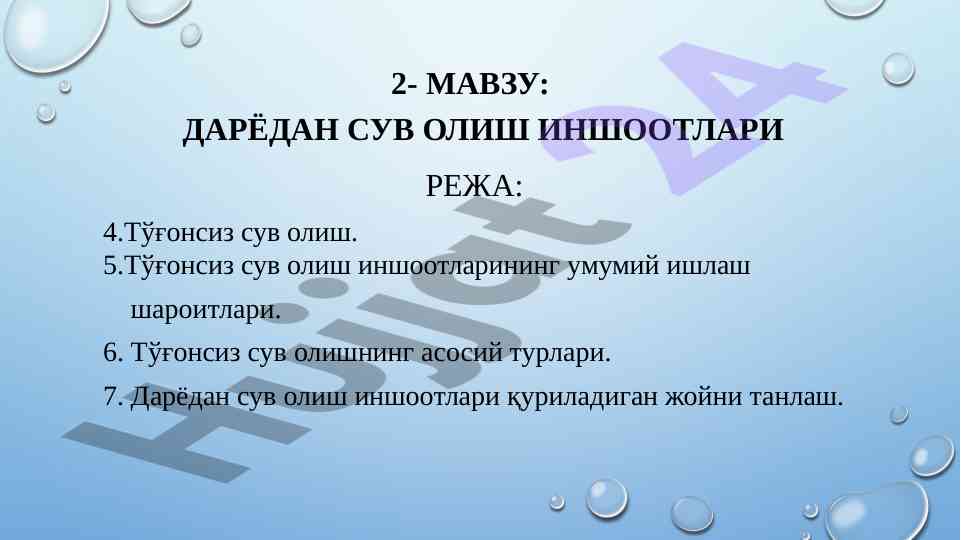 2- МАВЗУ:
ДАРЁДАН СУВ ОЛИШ ИНШООТЛАРИ

РЕЖА:

4.Тўғонсиз сув олиш.
5.Тўғонсиз сув олиш иншоотларининг умумий ишлаш шароитлари.
6. Тўғонсиз сув олишнинг асосий турлари.
7. Дарёдан сув олиш иншоотлари қуриладиган жойни танлаш.

Hujjat 24